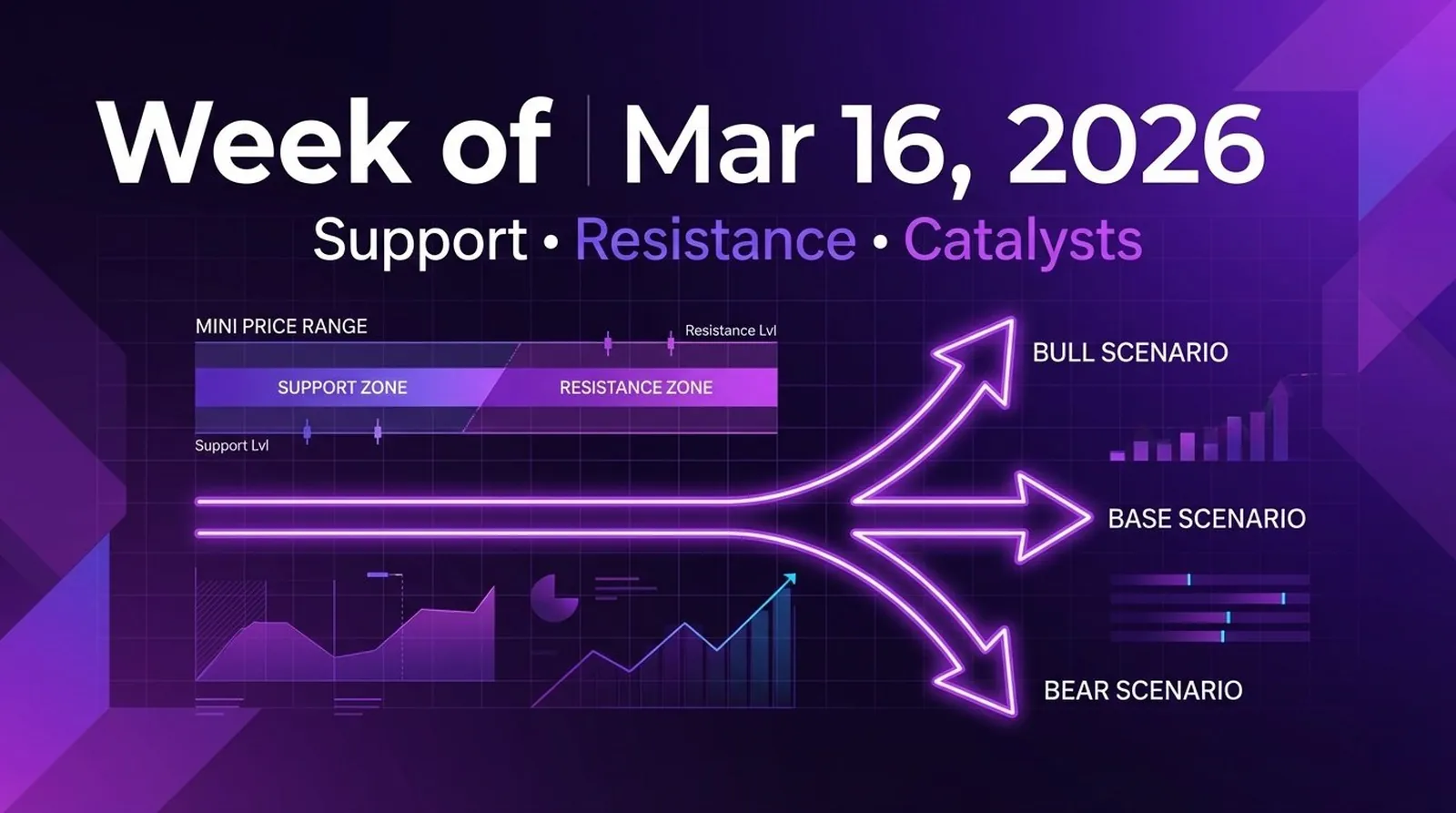 Week of | Mar 16, 2026

Support • Resistance • Catalysts

MINI PRICE RANGE

Resistance Lvl

SUPPORT ZONE

RESISTANCE ZONE

Support Lvl

BULL SCENARIO

BASE SCENARIO

BEAR SCENARIO